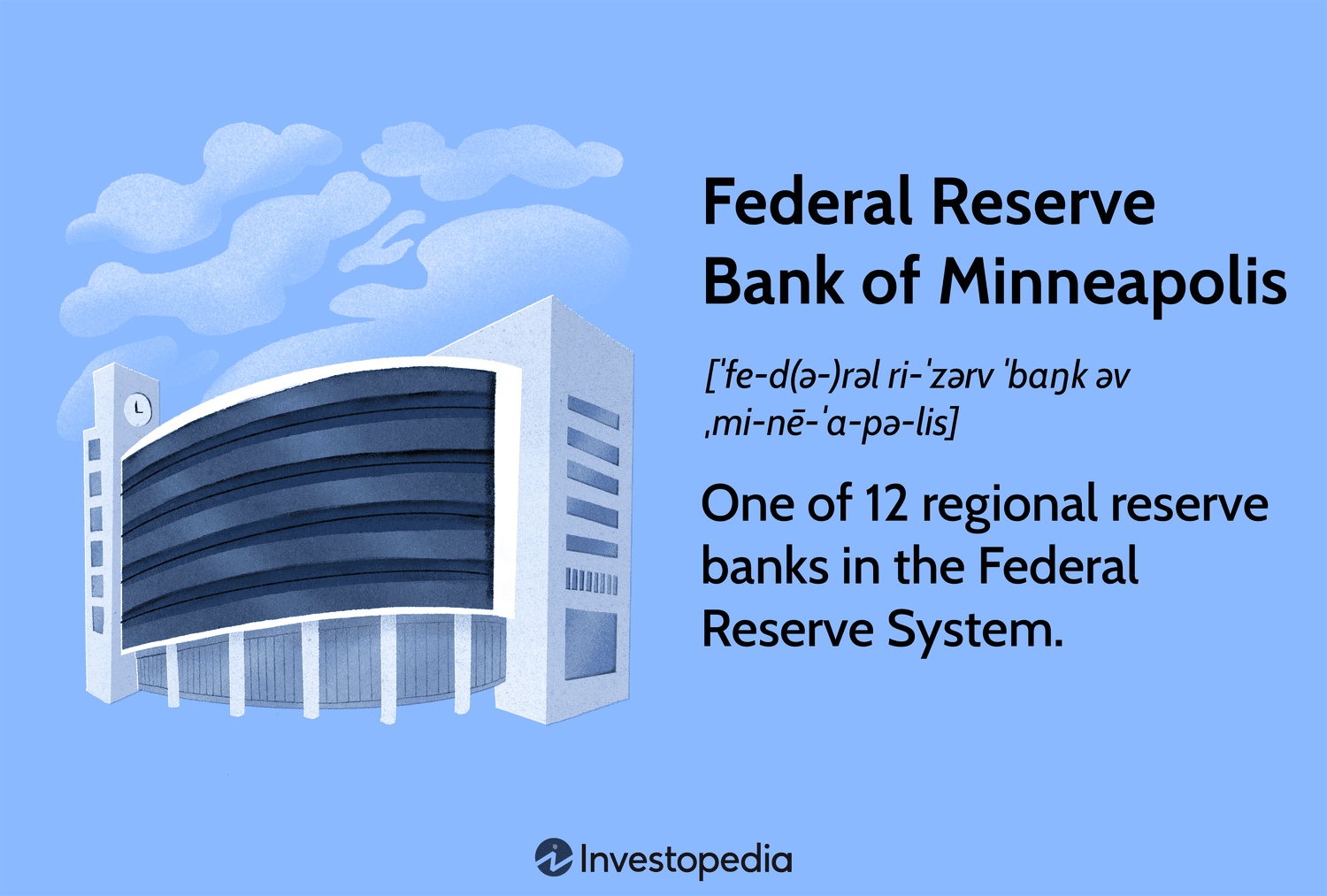 Federal Reserve Bank of Minneapolis

[ˈfe-d(ə-)rəl ri-ˈzərv ˈbaŋk əv ˌmi-nē-ˈa-pə-lis]

One of 12 regional reserve banks in the Federal Reserve System.

Investopedia